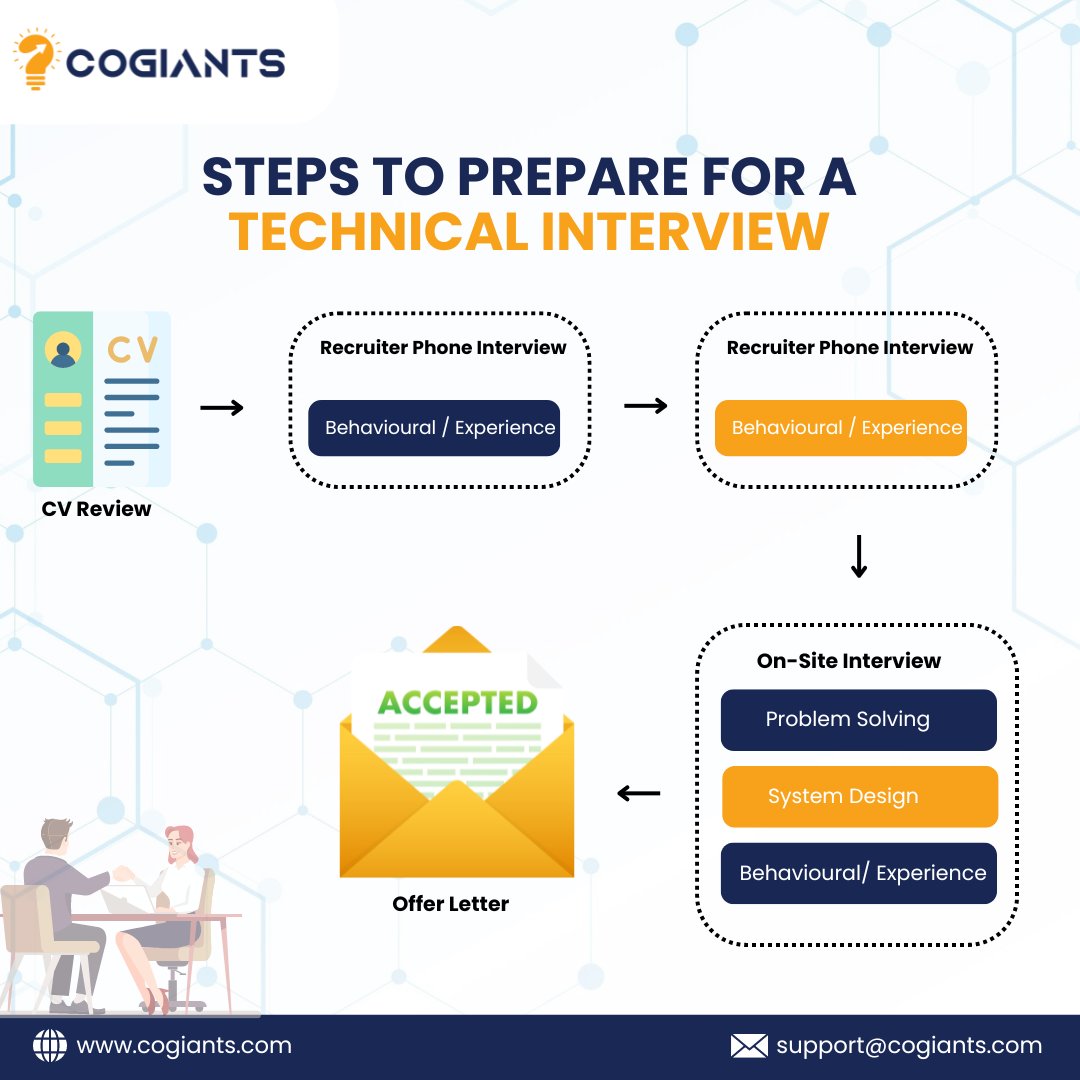 COGIANTS

STEPS TO PREPARE FOR A TECHNICAL INTERVIEW

CV

CV Review

Recruiter Phone Interview

Behavioural / Experience

Recruiter Phone Interview

Behavioural / Experience

On-Site Interview

Problem Solving

System Design

Behavioural/ Experience

ACCEPTED

Offer Letter

www.cogiants.com

support@cogiants.com